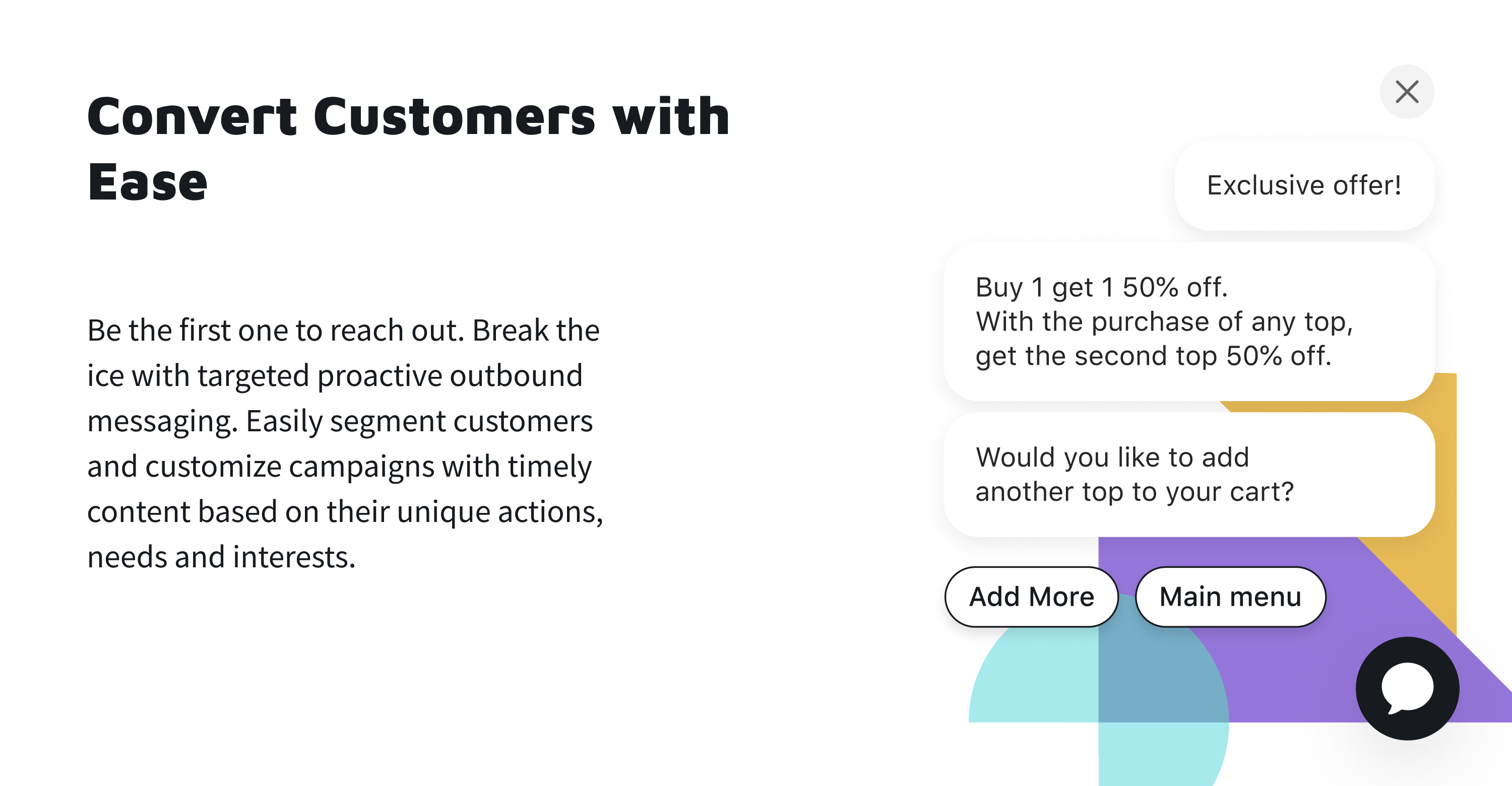 Convert Customers with Ease

Be the first one to reach out. Break the ice with targeted proactive outbound messaging. Easily segment customers and customize campaigns with timely content based on their unique actions, needs and interests.

Exclusive offer!

Buy 1 get 1 50% off.
With the purchase of any top, get the second top 50% off.

Would you like to add another top to your cart?

Add More

Main menu